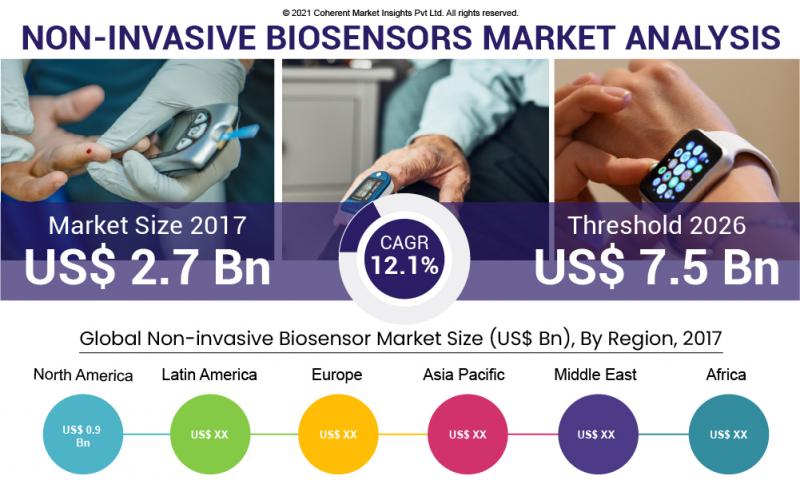 © 2021 Coherent Market Insights Pvt Ltd. All rights reserved.

NON-INVASIVE BIOSENSORS MARKET ANALYSIS

Market Size 2017
US$ 2.7 Bn

CAGR
12.1%

Threshold 2026
US$ 7.5 Bn

Global Non-invasive Biosensor Market Size (US$ Bn), By Region, 2017

North America
US$ 0.9 Bn

Latin America
US$ XX

Europe
US$ XX

Asia Pacific
US$ XX

Middle East
US$ XX

Africa
US$ XX